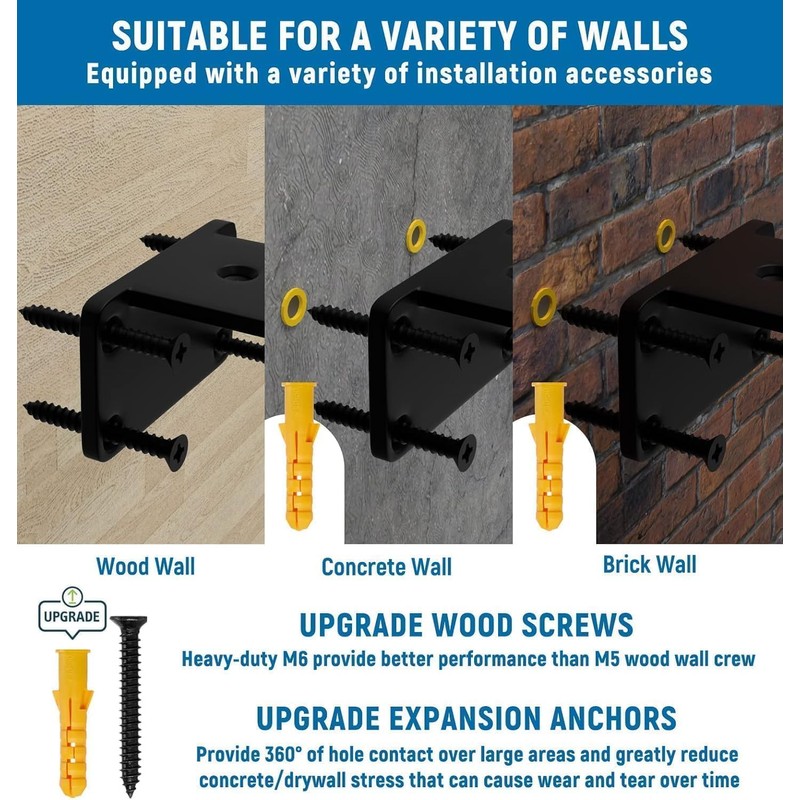 SUITABLE FOR A VARIETY OF WALLS
Equipped with a variety of installation accessories

Wood Wall

Concrete Wall

Brick Wall

UPGRADE

UPGRADE WOOD SCREWS
Heavy-duty M6 provide better performance than M5 wood wall crew

UPGRADE EXPANSION ANCHORS
Provide 360° of hole contact over large areas and greatly reduce concrete/drywall stress that can cause wear and tear over time